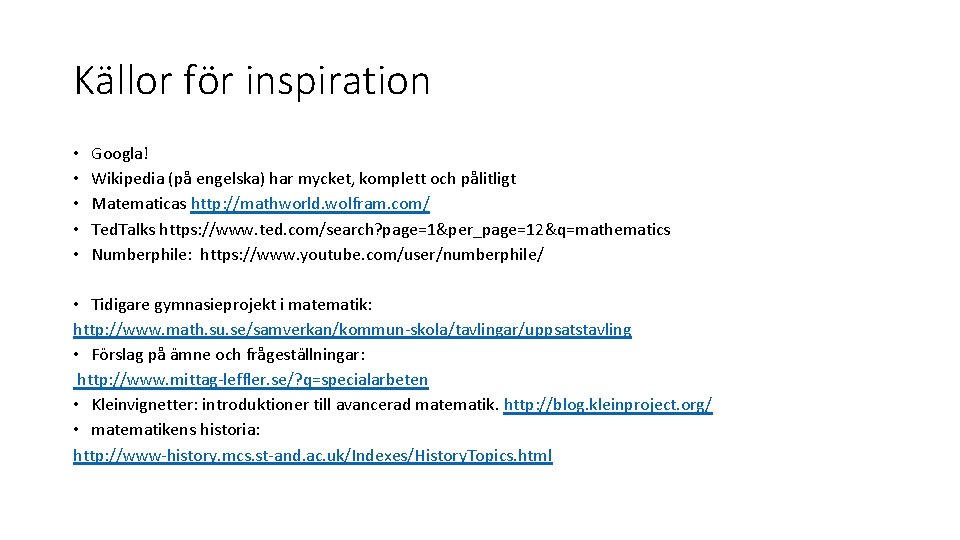 Källor för inspiration

• Googla!
• Wikipedia (på engelska) har mycket, komplett och pålitligt
• Matematicas http://mathworld.wolfram.com/
• Ted.Talks https://www.ted.com/search?page=1&per_page=12&q=mathematics
• Numberphile: https://www.youtube.com/user/numberphile/

• Tidigare gymnasieprojekt i matematik: http://www.math.su.se/samverkan/kommun-skola/tavlingar/uppsatstavling
• Förslag på ämne och frågeställningar: http://www.mittag-leffler.se/?q=specialarbeten
• Kleinvignetter: introduktioner till avancerad matematik. http://blog.kleinproject.org/
• matematikens historia: http://www-history.mcs.st-and.ac.uk/Indexes/History.Topics.html